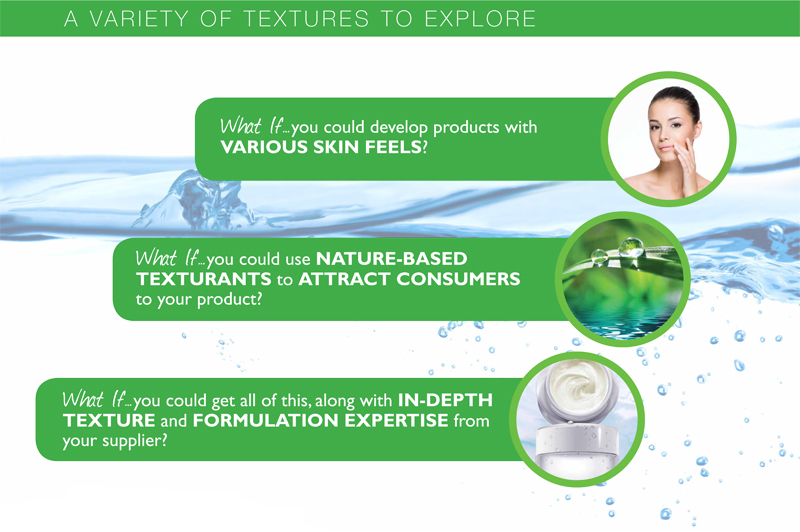 A VARIETY OF TEXTURES TO EXPLORE

What If...you could develop products with VARIOUS SKIN FEELS?

What If...you could use NATURE-BASED TEXTURANTS to ATTRACT CONSUMERS to your product?

What If...you could get all of this, along with IN-DEPTH TEXTURE and FORMULATION EXPERTISE from your supplier?